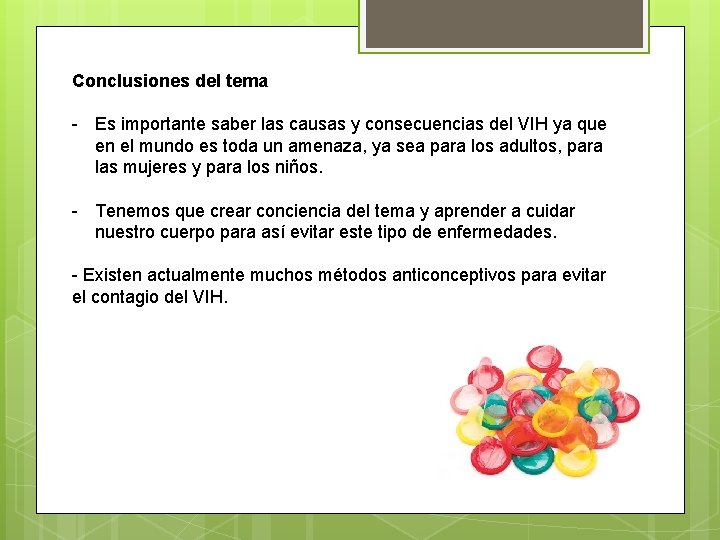 Conclusiones del tema

- Es importante saber las causas y consecuencias del VIH ya que en el mundo es toda un amenaza, ya sea para los adultos, para las mujeres y para los niños.

- Tenemos que crear conciencia del tema y aprender a cuidar nuestro cuerpo para así evitar este tipo de enfermedades.

- Existen actualmente muchos métodos anticonceptivos para evitar el contagio del VIH.